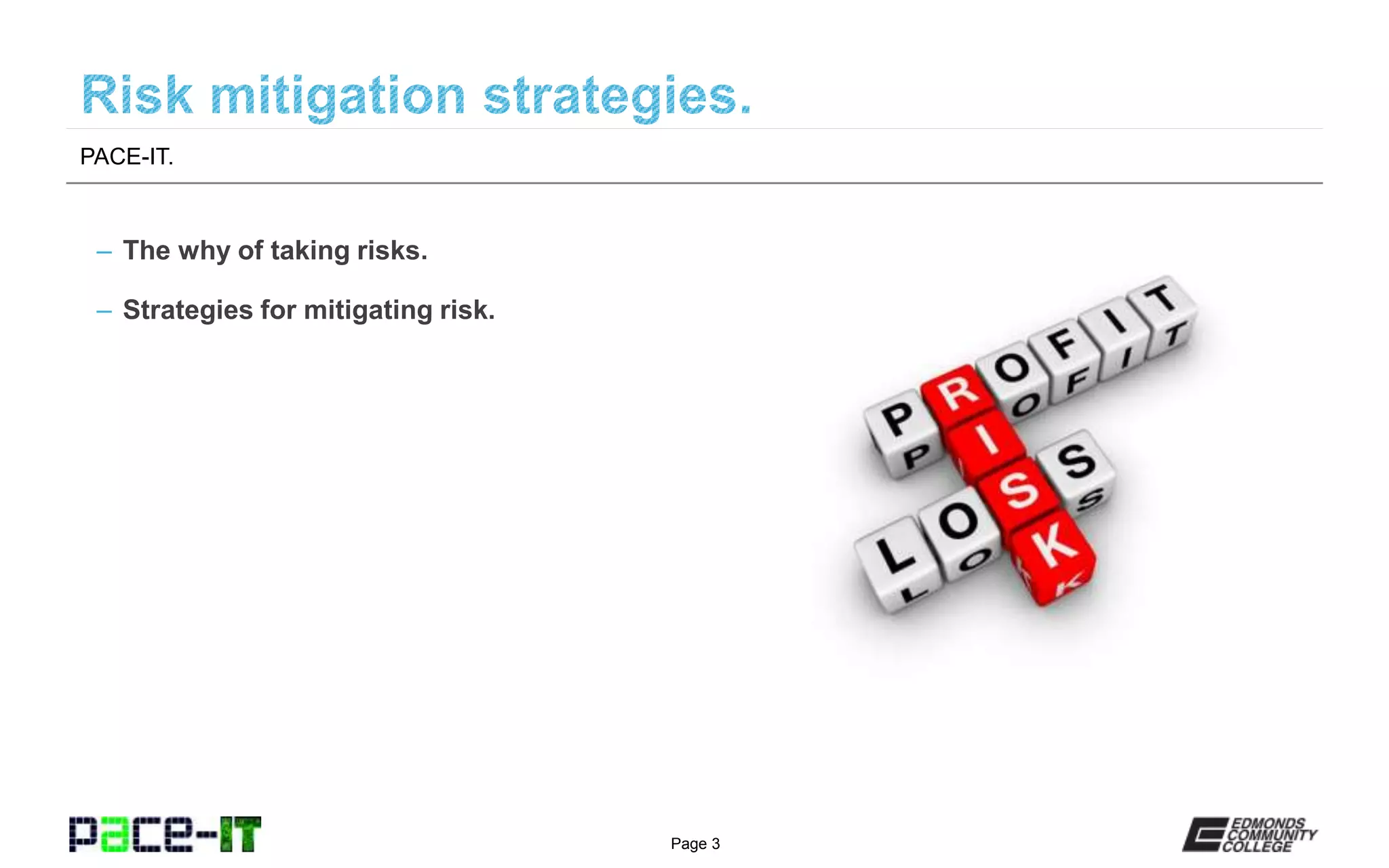 Risk mitigation strategies.

PACE-IT.

– The why of taking risks.

– Strategies for mitigating risk.

PROFIT
RISK
LOSS

pace-IT

Page 3

EDMONDS COMMUNITY COLLEGE